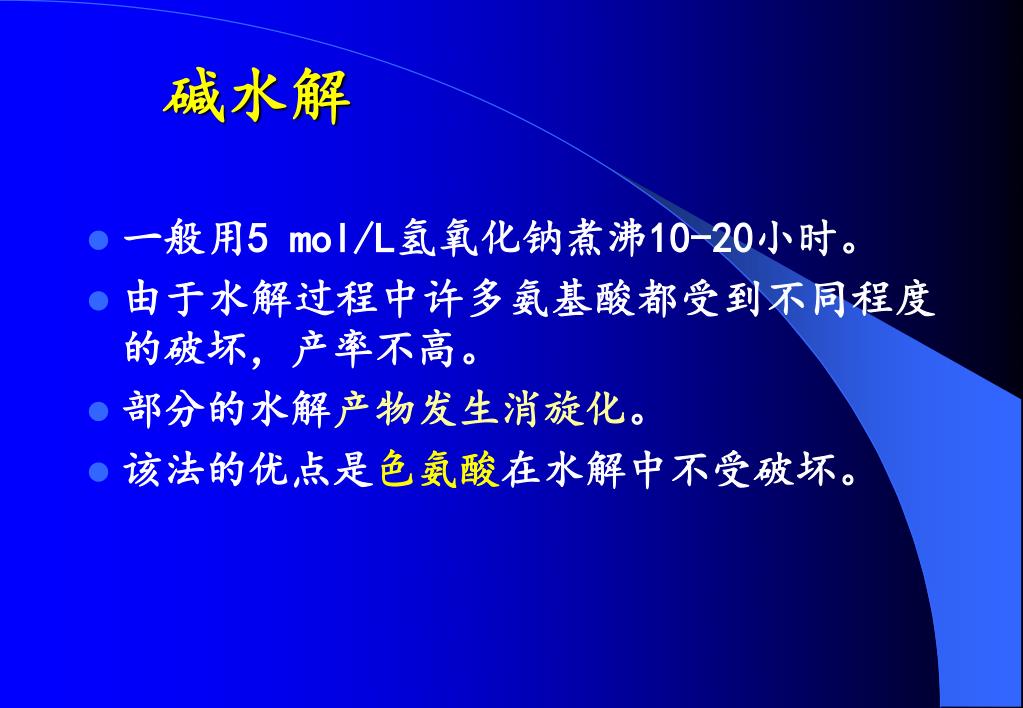 碱水解

- 一般用5 mol/L氢氧化钠煮沸10-20小时。
- 由于水解过程中许多氨基酸都受到不同程度的破坏，产率不高。
- 部分的水解产物发生消旋化。
- 该法的优点是色氨酸在水解中不受破坏。